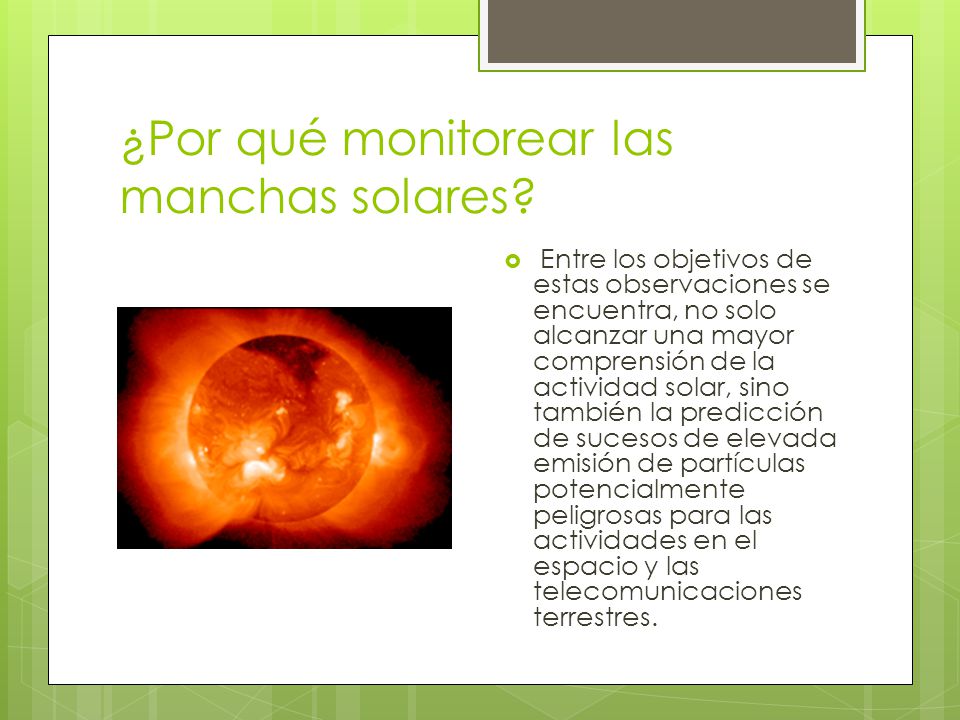 ¿Por qué monitorear las manchas solares?

Entre los objetivos de estas observaciones se encuentra, no solo alcanzar una mayor comprensión de la actividad solar, sino también la predicción de sucesos de elevada emisión de partículas potencialmente peligrosas para las actividades en el espacio y las telecomunicaciones terrestres.